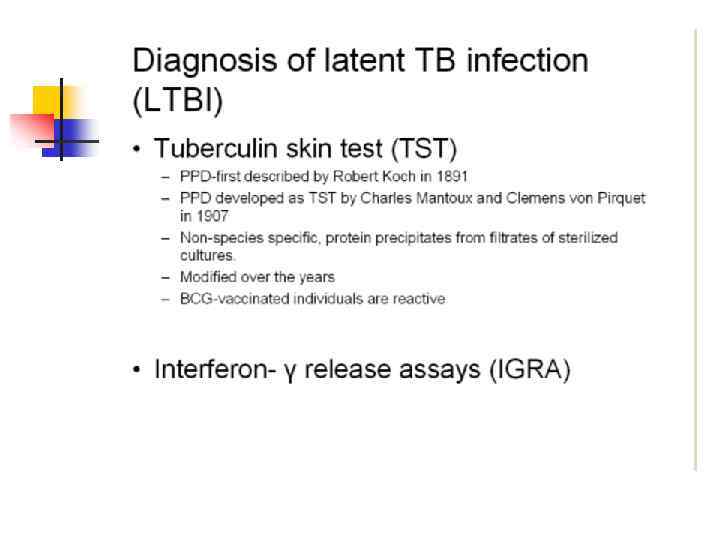 Diagnosis of latent TB infection (LTBI)

• Tuberculin skin test (TST)
– PPD-first described by Robert Koch in 1891
– PPD developed as TST by Charles Mantoux and Clemens von Pirquet in 1907
– Non-species specific, protein precipitates from filtrates of sterilized cultures.
– Modified over the years
– BCG-vaccinated individuals are reactive

• Interferon- γ release assays (IGRA)